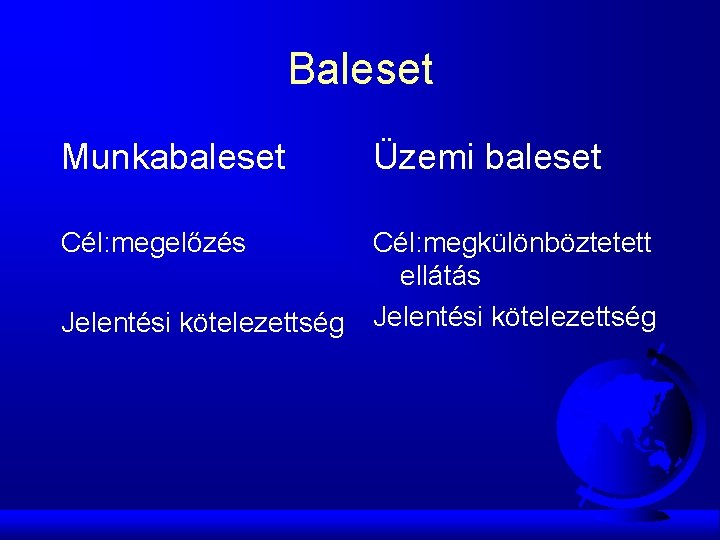 Baleset

Munkabaleset

Cél:megelőzés

Jelentési kötelezettség

Üzemi baleset

Cél:megkülönböztetett ellátás

Jelentési kötelezettség